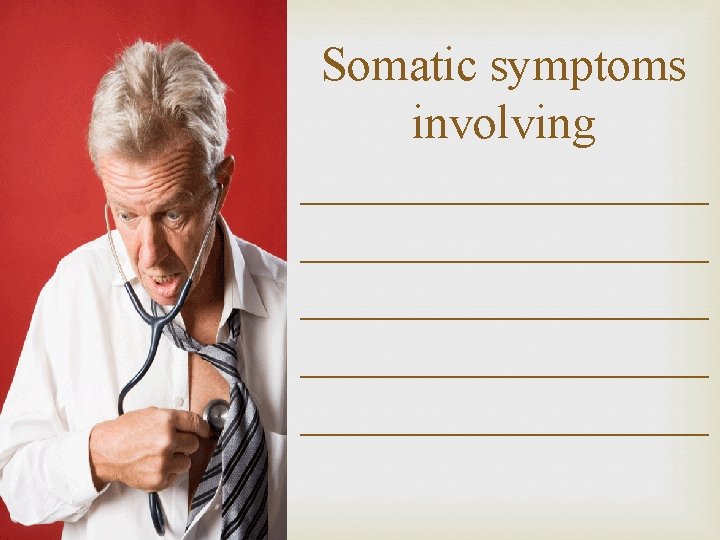 Somatic symptoms involving